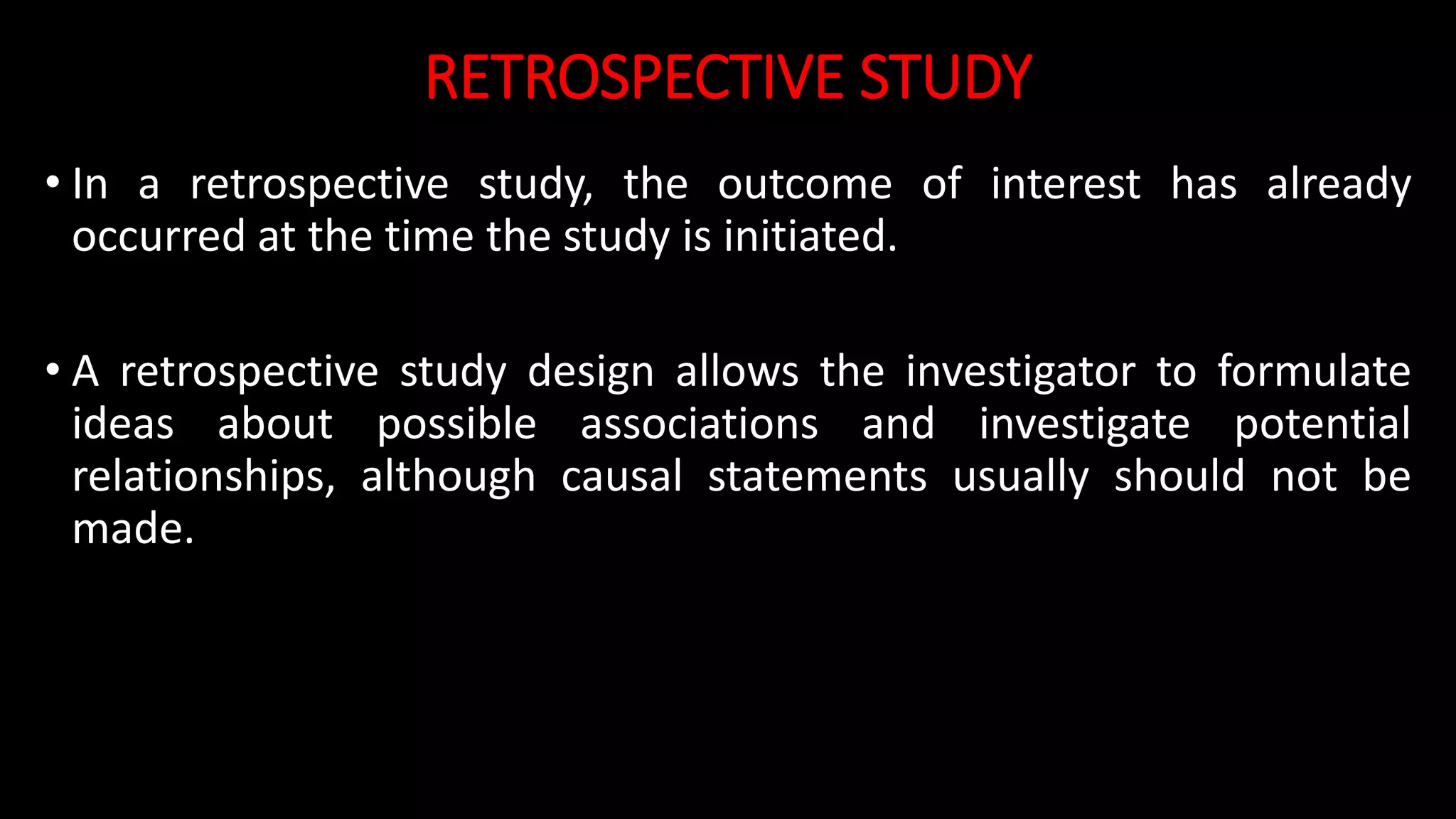 RETROSPECTIVE STUDY

• In a retrospective study, the outcome of interest has already occurred at the time the study is initiated.

• A retrospective study design allows the investigator to formulate ideas about possible associations and investigate potential relationships, although causal statements usually should not be made.